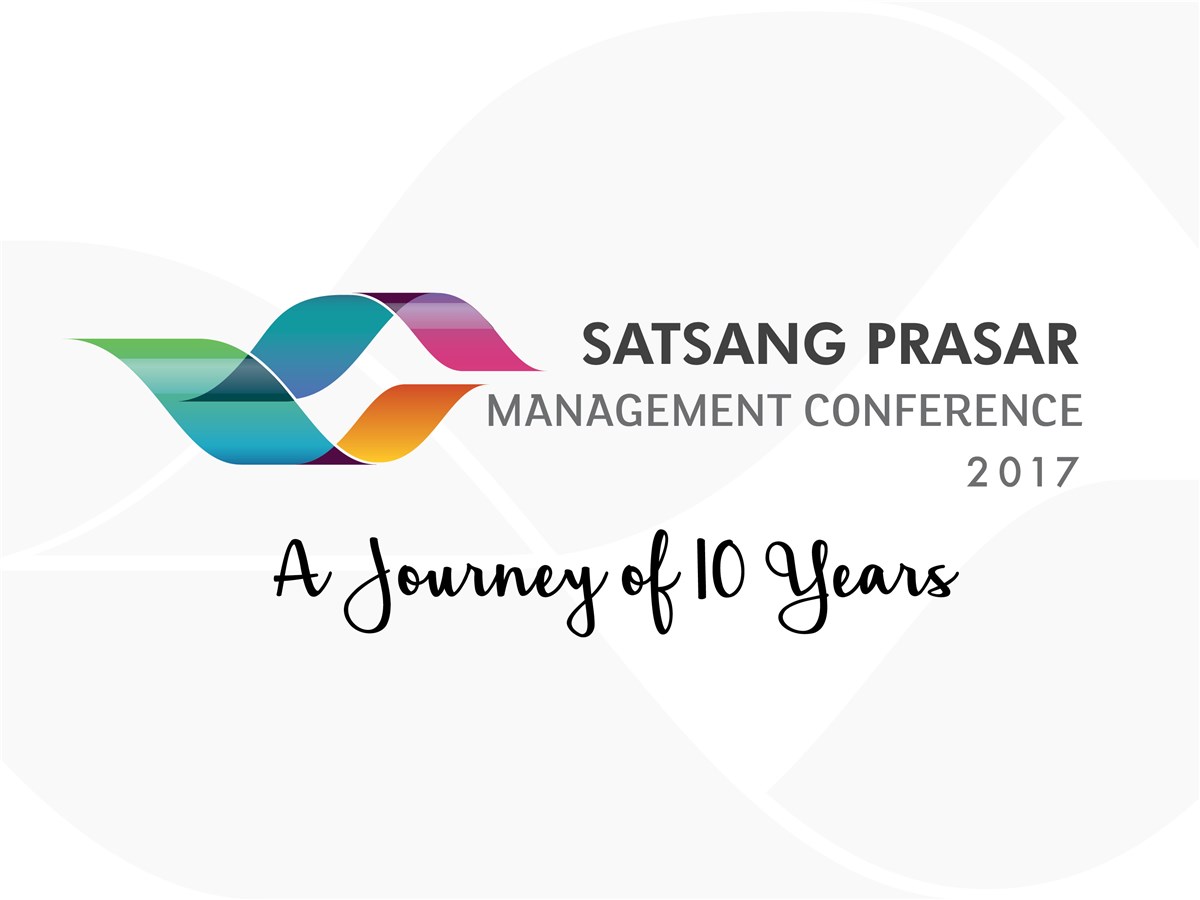 SATSANG PRASAR
MANAGEMENT CONFERENCE
2017

A Journey of 10 Years